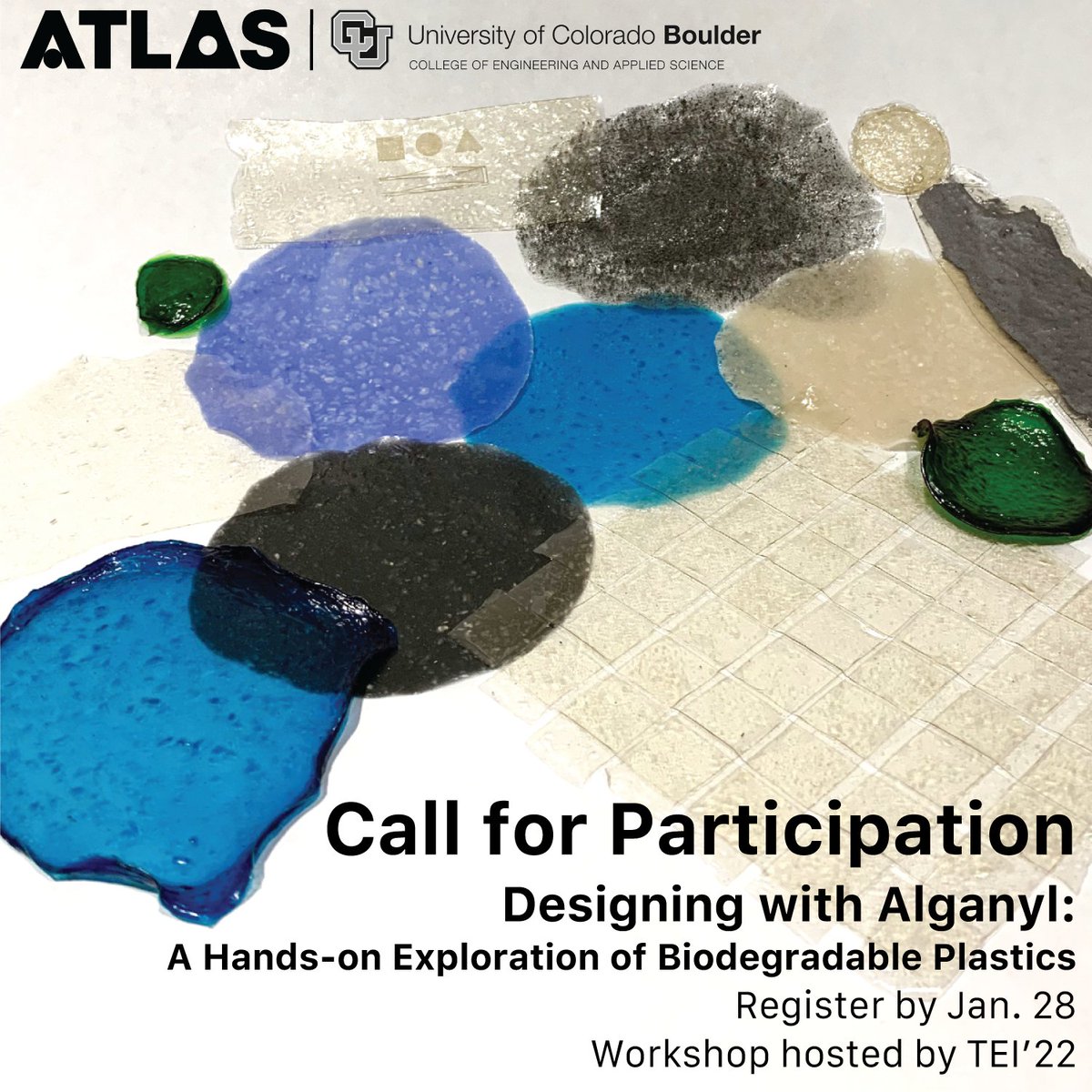 ATLAS | CU University of Colorado Boulder
COLLEGE OF ENGINEERING AND APPLIED SCIENCE

Call for Participation
Designing with Alganyl:
A Hands-on Exploration of Biodegradable Plastics
Register by Jan. 28
Workshop hosted by TEI'22